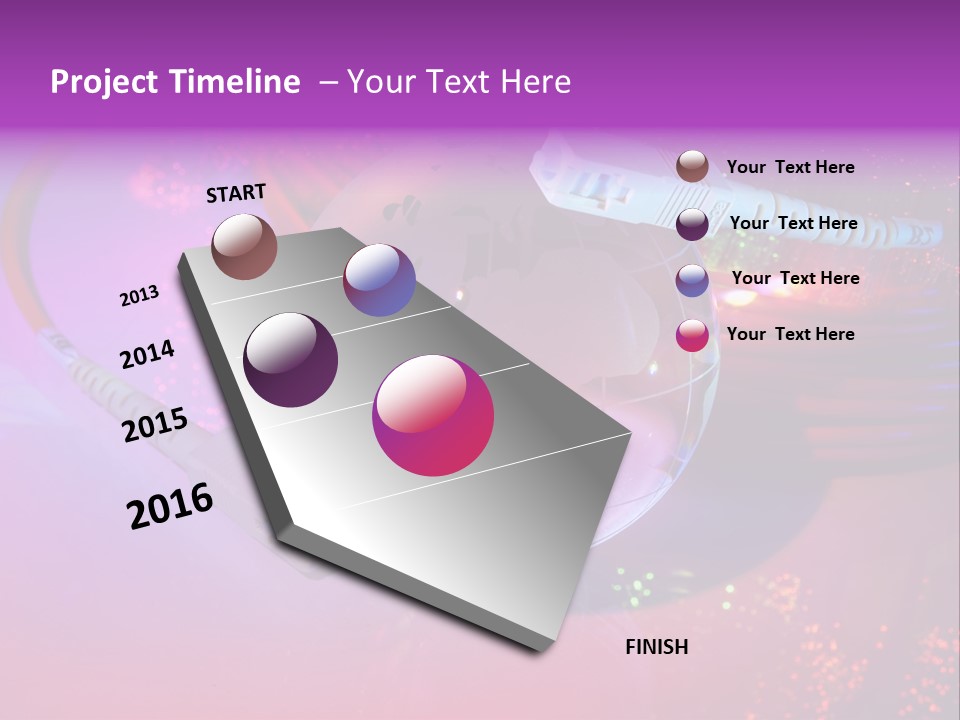 Project Timeline – Your Text Here

START

2013

2014

2015

2016

FINISH

Your Text Here

Your Text Here

Your Text Here

Your Text Here